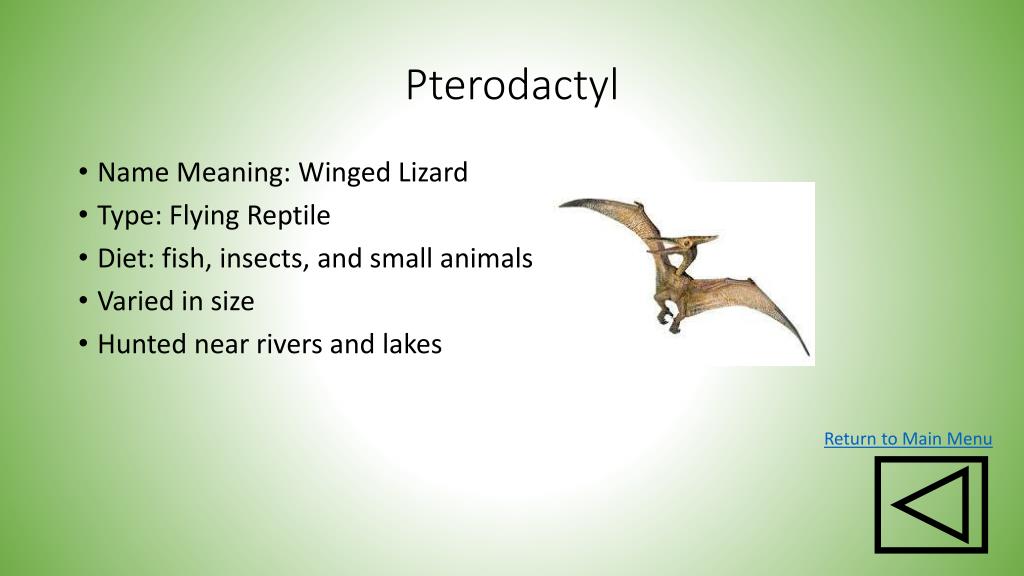 Pterodactyl

• Name Meaning: Winged Lizard
• Type: Flying Reptile
• Diet: fish, insects, and small animals
• Varied in size
• Hunted near rivers and lakes

Return to Main Menu